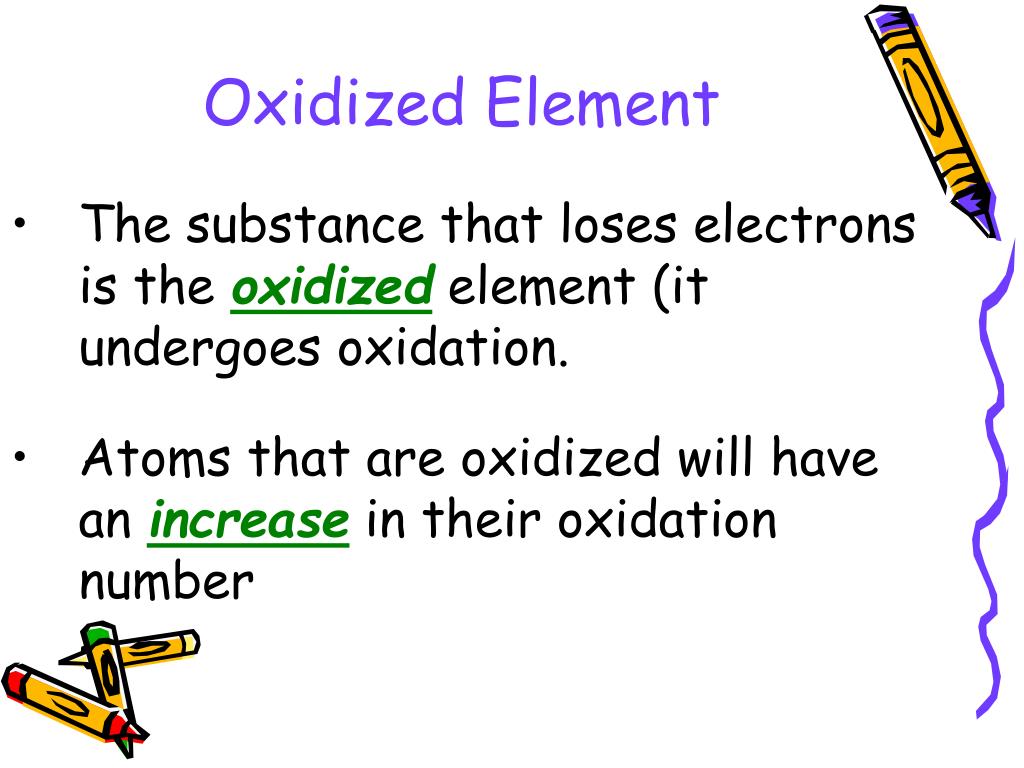 Oxidized Element

• The substance that loses electrons is the oxidized element (it undergoes oxidation.

• Atoms that are oxidized will have an increase in their oxidation number